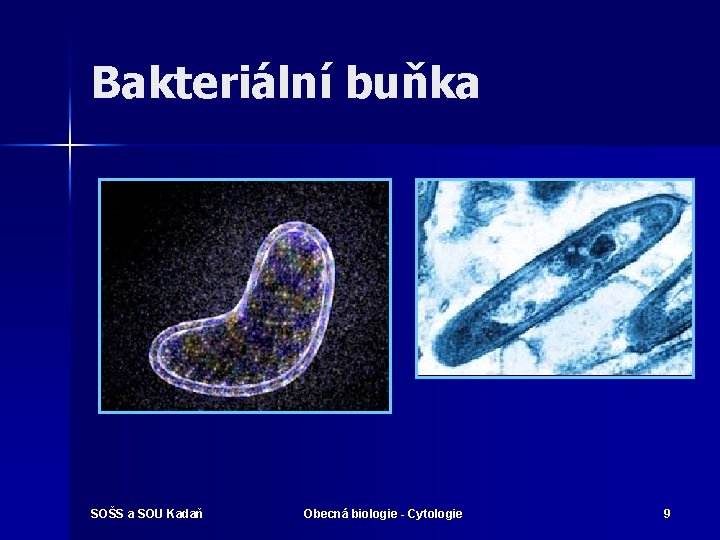 Bakteriální buňka

SOŠS a SOU Kadaň

Obecná biologie - Cytologie

9